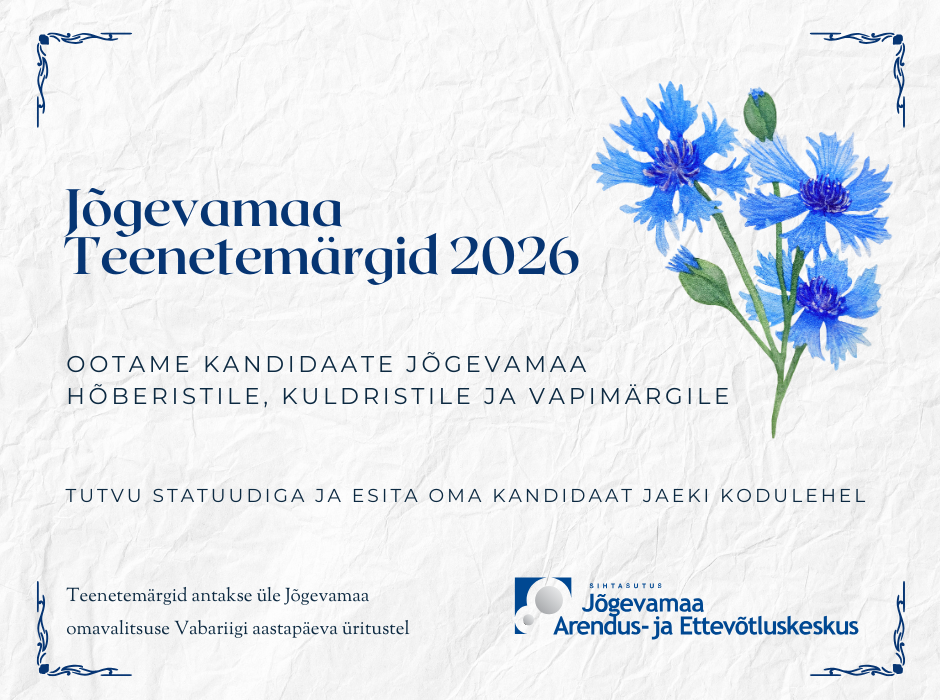 Jõgevamaa
Teenetemärgid 2026

OOTAME KANDIDAATE JÕGEVAMAA
HÕBERISTILE, KULDRISTILE JA VAPIMÄRGILE

TUTVU STATUUDIGA JA ESITA OMA KANDIDAAT JAEKI KODULEHEL

Teenetemärgid antakse üle Jõgevamaa omavalitsuse Vabariigi aastapäeva üritustel

SIHTASUTUS
Jõgevamaa
Arendus- ja Ettevõtluskeskus